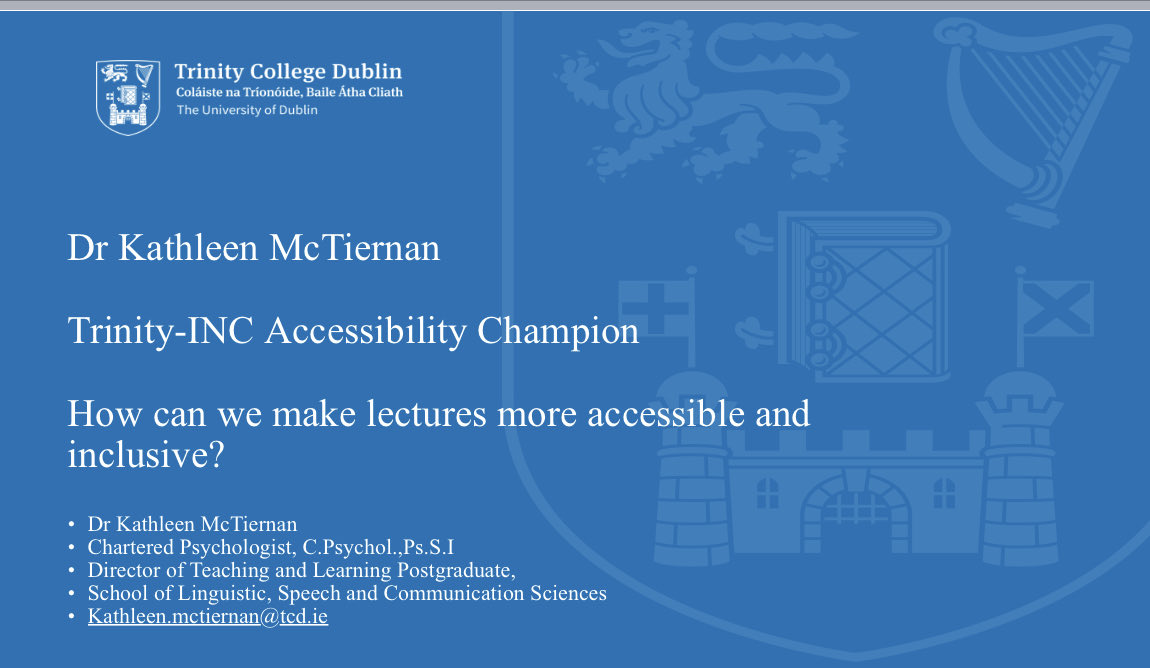 Trinity College Dublin
Coláiste na Tríonóide, Baile Átha Cliath
The University of Dublin

Dr Kathleen McTiernan

Trinity-INC Accessibility Champion

How can we make lectures more accessible and inclusive?

• Dr Kathleen McTiernan
• Chartered Psychologist, C.Psychol.,Ps.S.I
• Director of Teaching and Learning Postgraduate,
• School of Linguistic, Speech and Communication Sciences
• Kathleen.mctiernan@tcd.ie